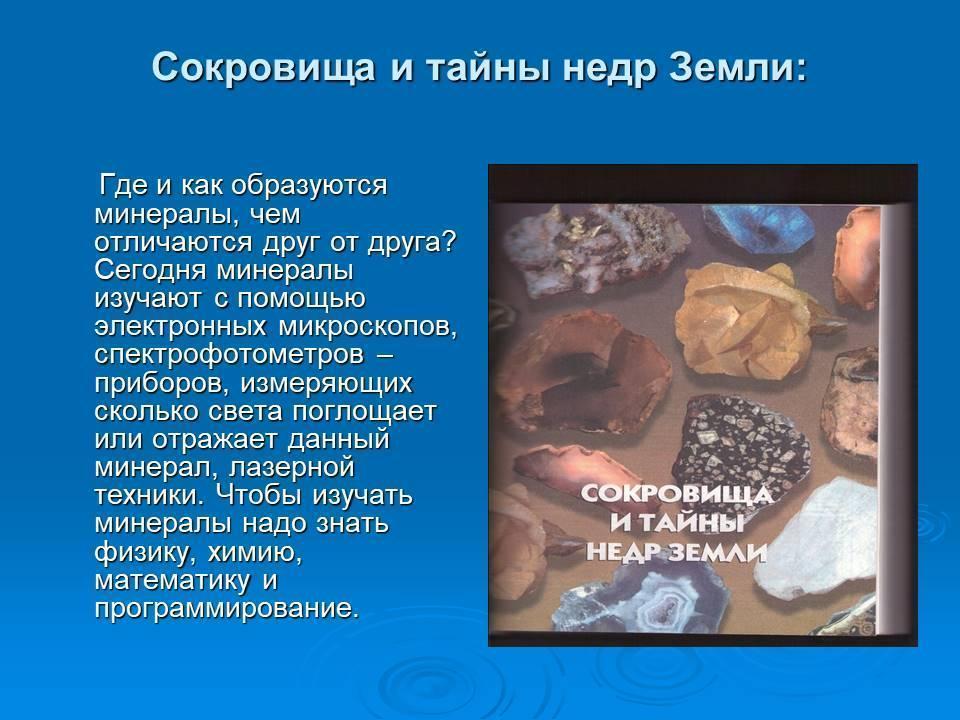 Сокровища и тайны недр Земли:

Где и как образуются минералы, чем отличаются друг от друга? Сегодня минералы изучают с помощью электронных микроскопов, спектрофотометров – приборов, измеряющих сколько света поглощает или отражает данный минерал, лазерной техники. Чтобы изучать минералы надо знать физику, химию, математику и программирование.

СОКРОВИЩА И ТАЙНЫ НЕДР ЗЕМЛИ